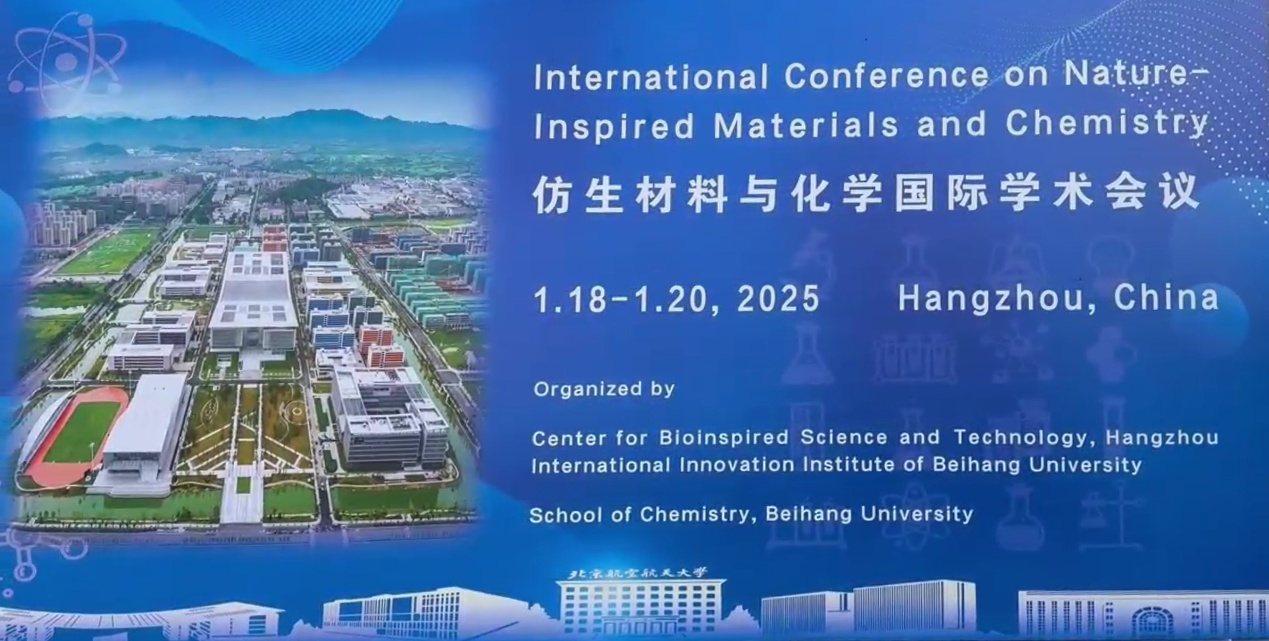 International Conference on Nature-Inspired Materials and Chemistry
仿生材料与化学国际学术会议

1.18-1.20, 2025 Hangzhou, China

Organized by

Center for Bioinspired Science and Technology, Hangzhou International Innovation Institute of Beihang University

School of Chemistry, Beihang University

北京航空航天大学